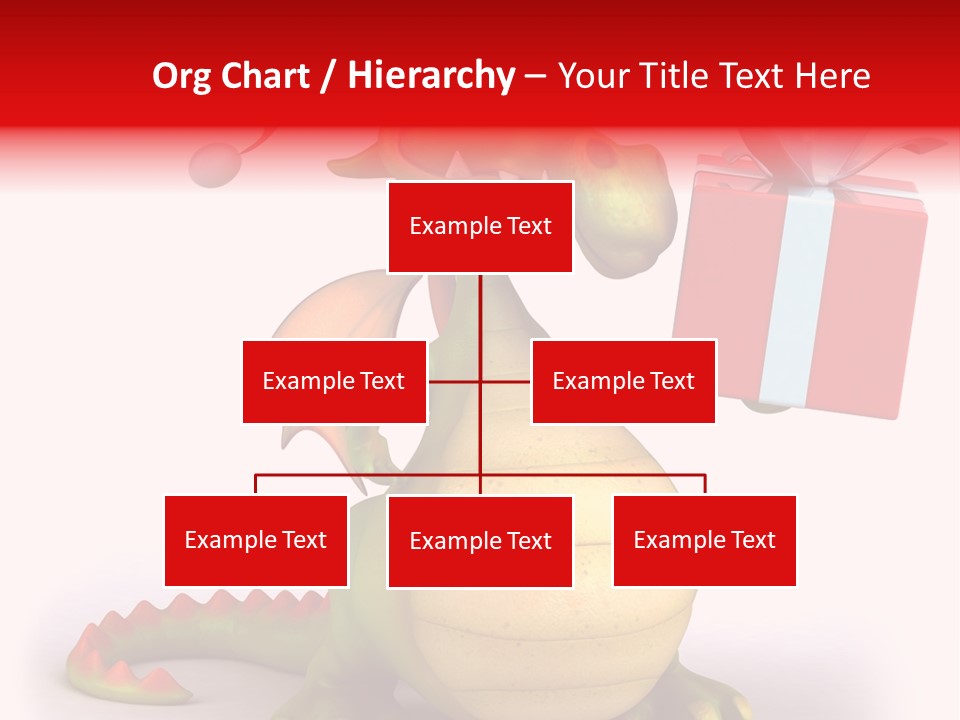 Org Chart / Hierarchy – Your Title Text Here

Example Text

Example Text

Example Text

Example Text

Example Text

Example Text